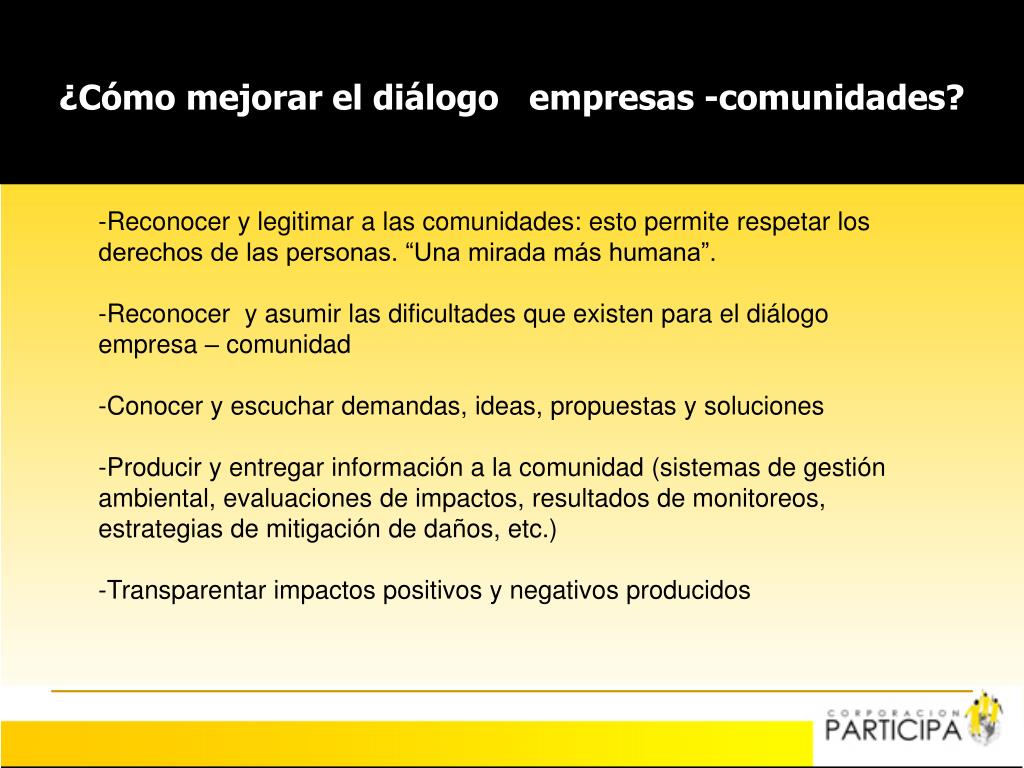 ¿Cómo mejorar el diálogo empresas -comunidades?

-Reconocer y legitimar a las comunidades: esto permite respetar los derechos de las personas. “Una mirada más humana”.

-Reconocer y asumir las dificultades que existen para el diálogo empresa – comunidad

-Conocer y escuchar demandas, ideas, propuestas y soluciones

-Producir y entregar información a la comunidad (sistemas de gestión ambiental, evaluaciones de impactos, resultados de monitoreos, estrategias de mitigación de daños, etc.)

-Transparentar impactos positivos y negativos producidos

CORPORACION
PARTICIPA